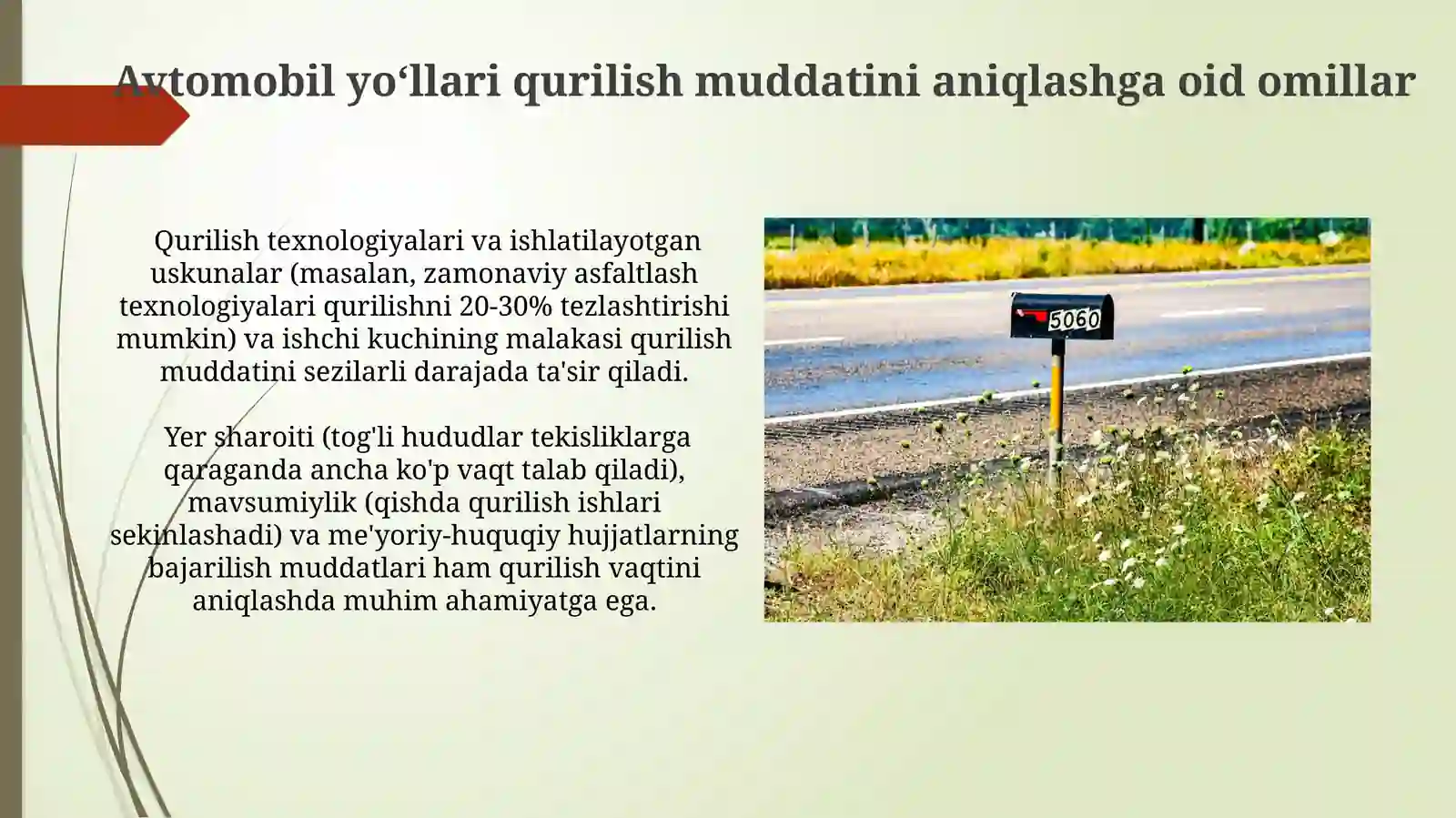 Avtomobil yo‘llari qurilish muddatini aniqlashga oid omillar

Qurilish texnologiyalari va ishlatilayotgan uskunalar (masalan, zamonaviy asfaltlash texnologiyalari qurilishni 20-30% tezlashtirishi mumkin) va ishchi kuchining malakasi qurilish muddatini sezilarli darajada ta'sir qiladi.

Yer sharoiti (tog'li hududlar tekisliklarga qaraganda ancha ko'p vaqt talab qiladi), mavsumiylik (qishda qurilish ishlari sekinlashadi) va me'yoriy-huquqiy hujjatlarning bajarilish muddatlari ham qurilish vaqtini aniqlashda muhim ahamiyatga ega.

5060